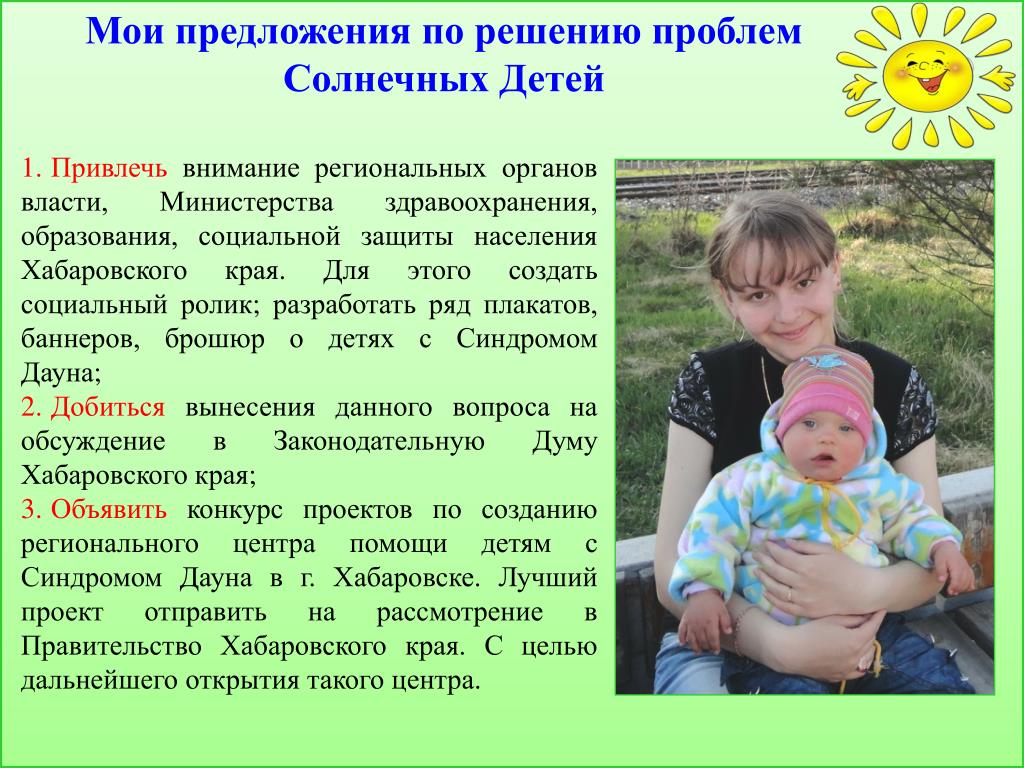 Мои предложения по решению проблем Солнечных Детей

1. Привлечь внимание региональных органов власти, Министерства здравоохранения, образования, социальной защиты населения Хабаровского края. Для этого создать социальный ролик; разработать ряд плакатов, баннеров, брошюр о детях с Синдромом Дауна;
2. Добиться вынесения данного вопроса на обсуждение в Законодательную Думу Хабаровского края;
3. Объявить конкурс проектов по созданию регионального центра помощи детям с Синдромом Дауна в г. Хабаровске. Лучший проект отправить на рассмотрение в Правительство Хабаровского края. С целью дальнейшего открытия такого центра.